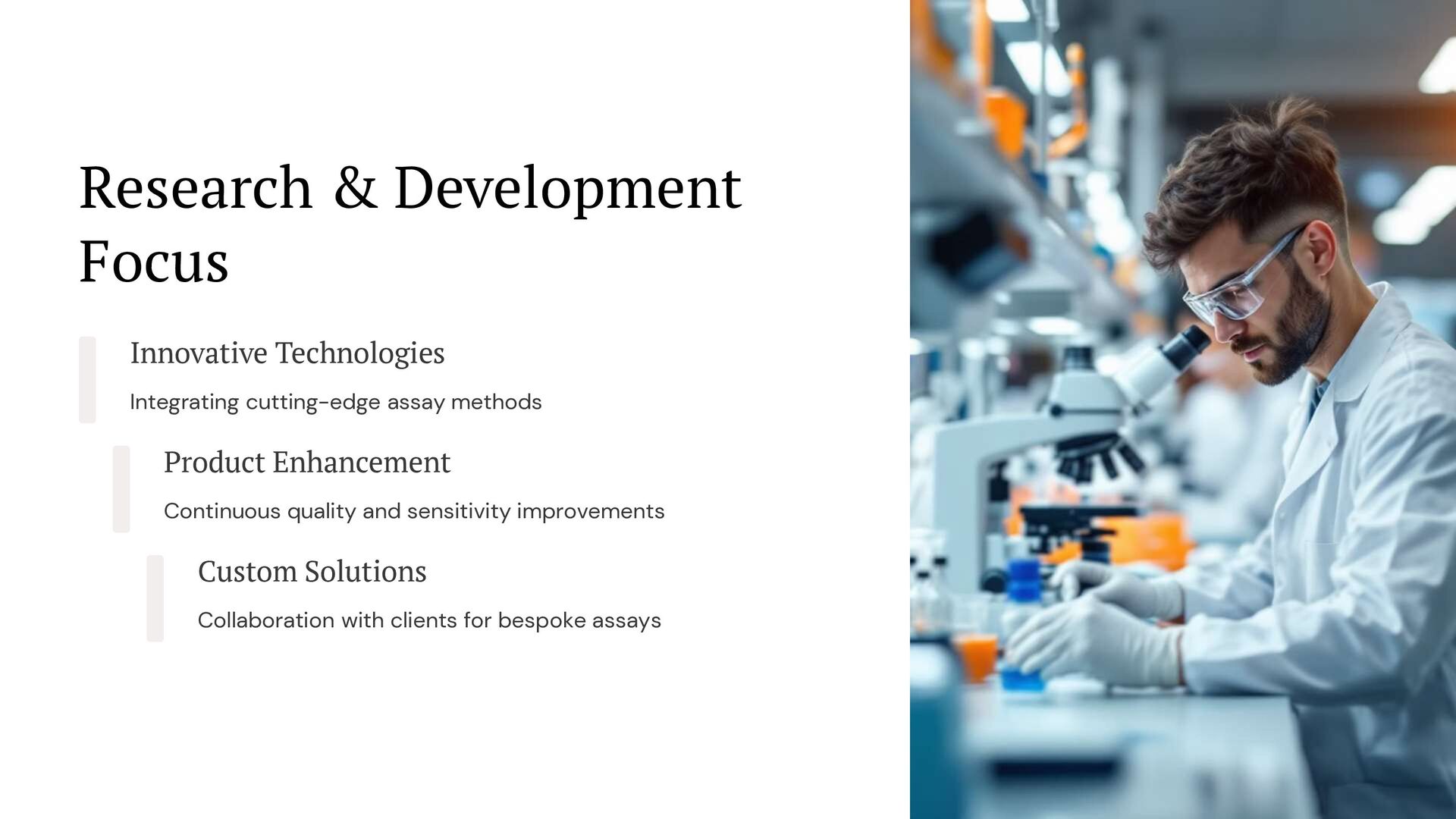 Research & Development Focus

Innovative Technologies

Integrating cutting-edge assay methods

Product Enhancement

Continuous quality and sensitivity improvements

Custom Solutions

Collaboration with clients for bespoke assays